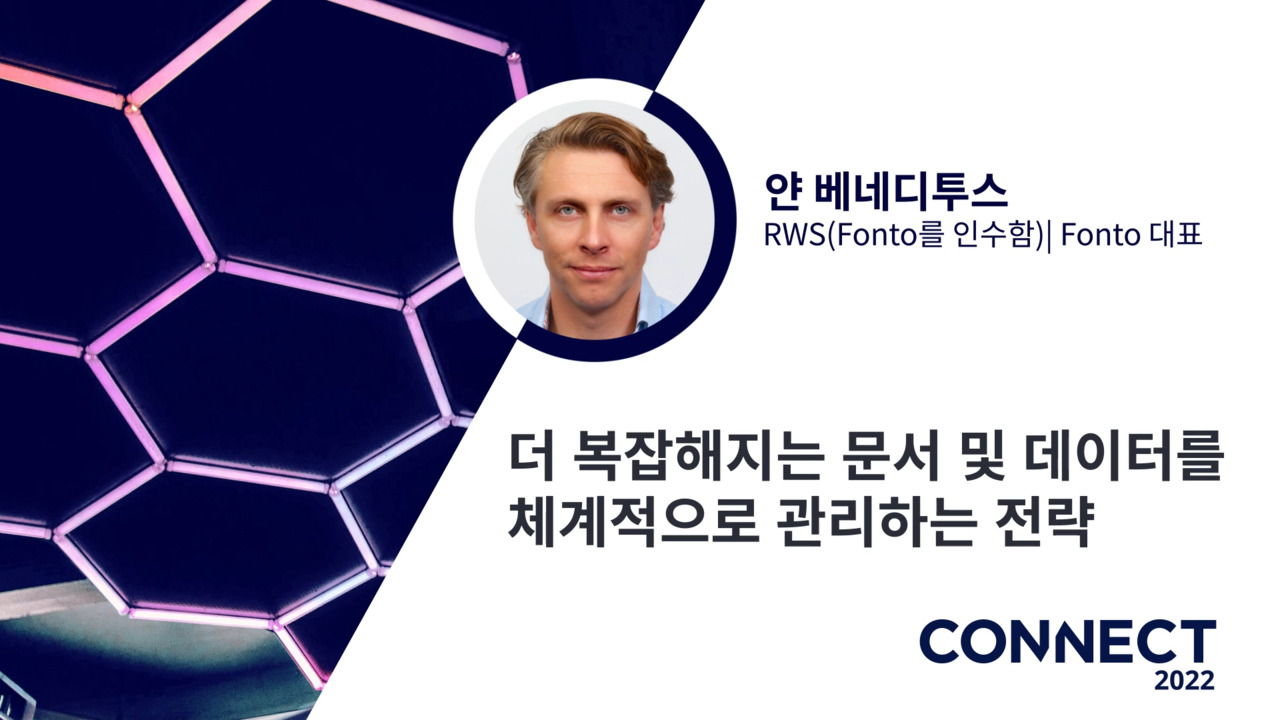 얀 베네디투스
RWS(Fonto를 인수함)| Fonto 대표

더 복잡해지는 문서 및 데이터를 체계적으로 관리하는 전략

CONNECT
2022